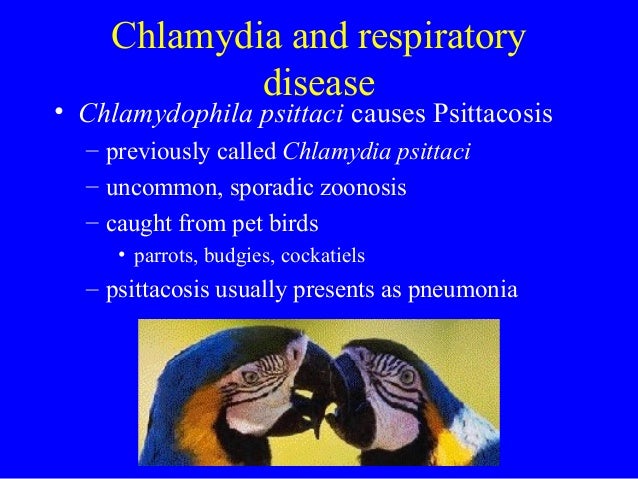 Chlamydia and respiratory disease

• Chlamydophila psittaci causes Psittacosis
 – previously called Chlamydia psittaci
 – uncommon, sporadic zoonosis
 – caught from pet birds
  • parrots, budgies, cockatiels
 – psittacosis usually presents as pneumonia